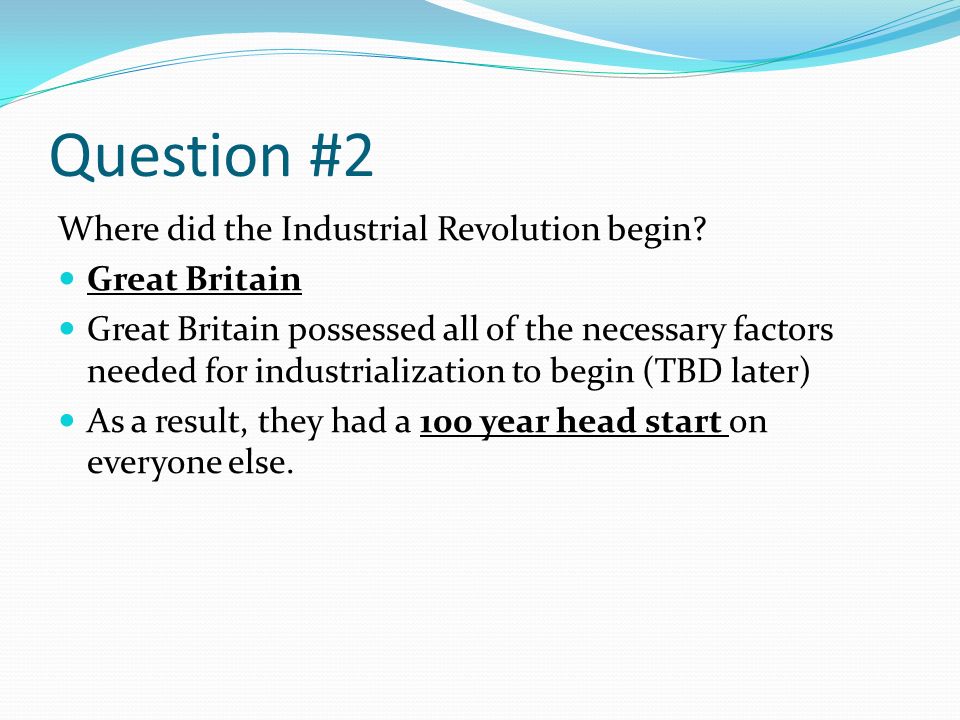 Question #2

Where did the Industrial Revolution begin?

- Great Britain
- Great Britain possessed all of the necessary factors needed for industrialization to begin (TBD later)
- As a result, they had a 100 year head start on everyone else.